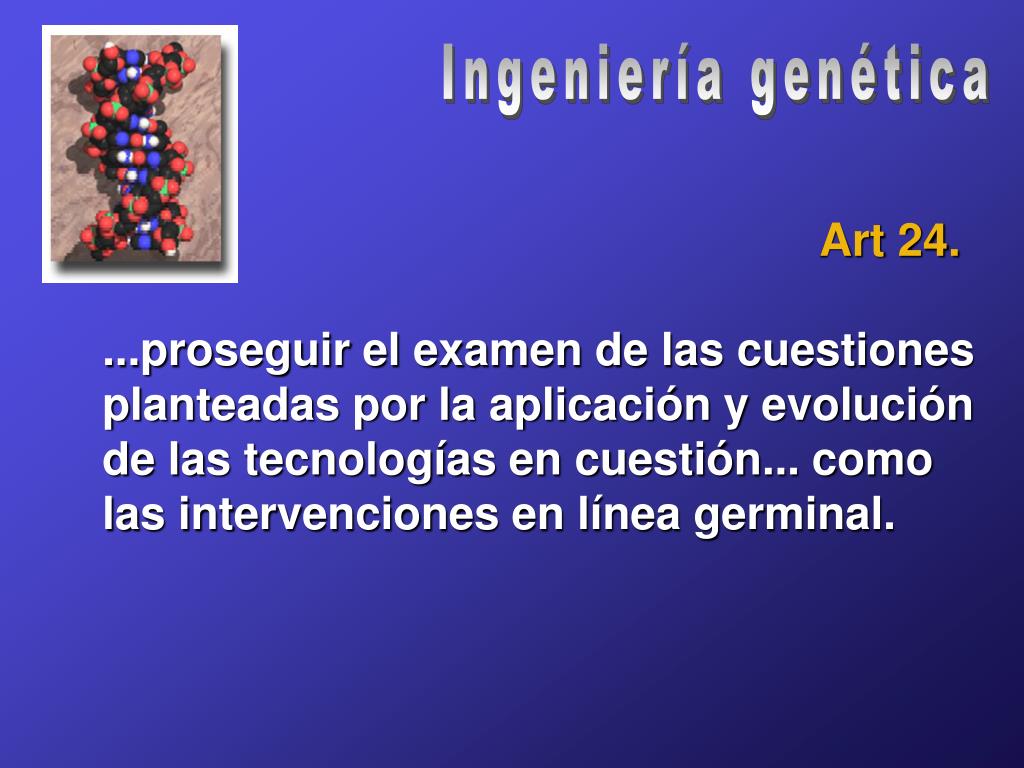 Ingeniería genética

Art 24.

...proseguir el examen de las cuestiones planteadas por la aplicación y evolución de las tecnologías en cuestión... como las intervenciones en línea germinal.